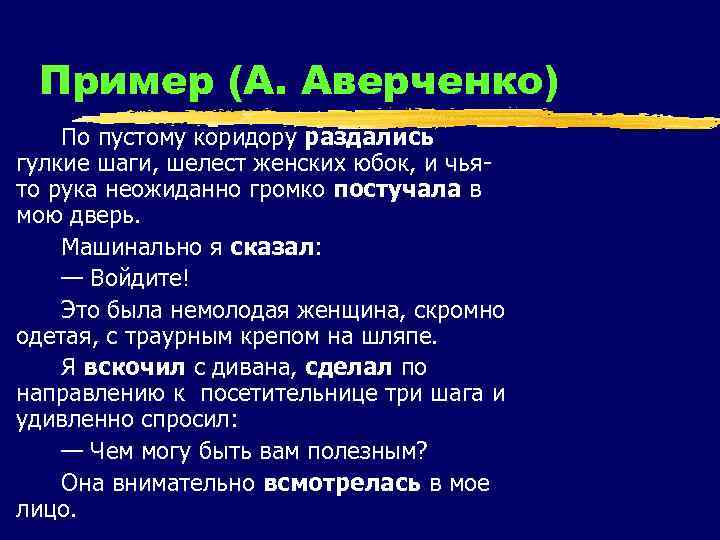 Пример (А. Аверченко)

По пустому коридору раздались гулкие шаги, шелест женских юбок, и чья-то рука неожиданно громко постучала в мою дверь.

Машинально я сказал:

— Войдите!

Это была немолодая женщина, скромно одетая, с траурным крепом на шляпе.

Я вскочил с дивана, сделал по направлению к посетительнице три шага и удивленно спросил:

— Чем могу быть вам полезным?

Она внимательно всмотрелась в мое лицо.